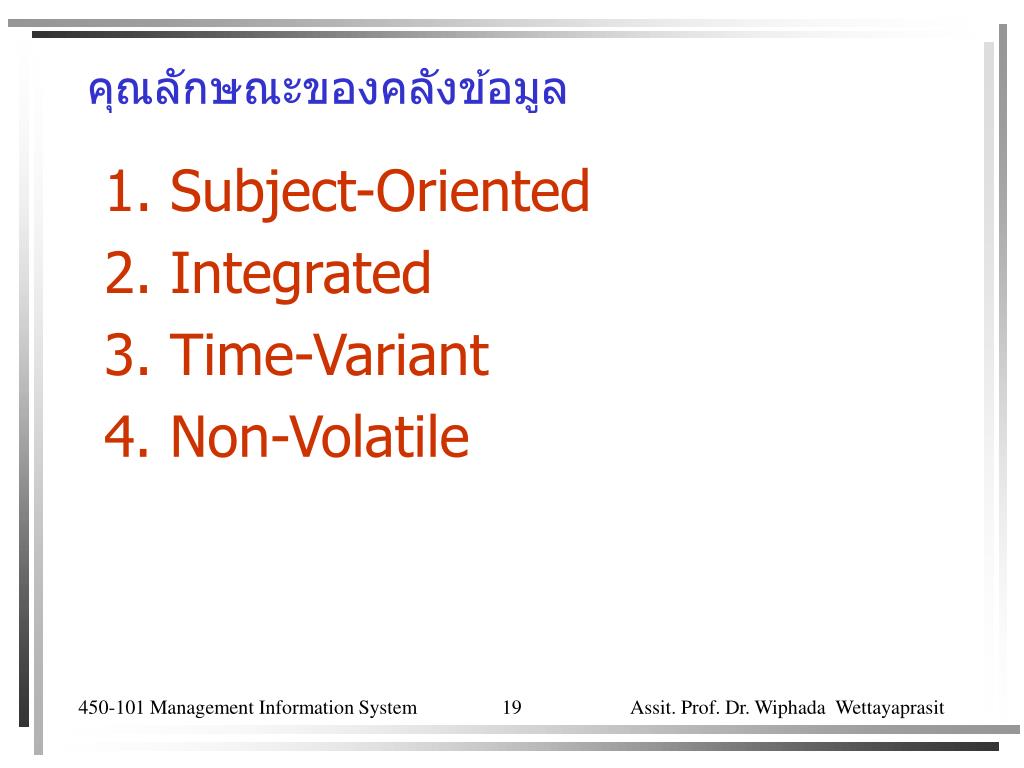 คุณลักษณะของคลังข้อมูล

1. Subject-Oriented
2. Integrated
3. Time-Variant
4. Non-Volatile

450-101 Management Information System 19 Assit. Prof. Dr. Wiphada Wettayaprasit